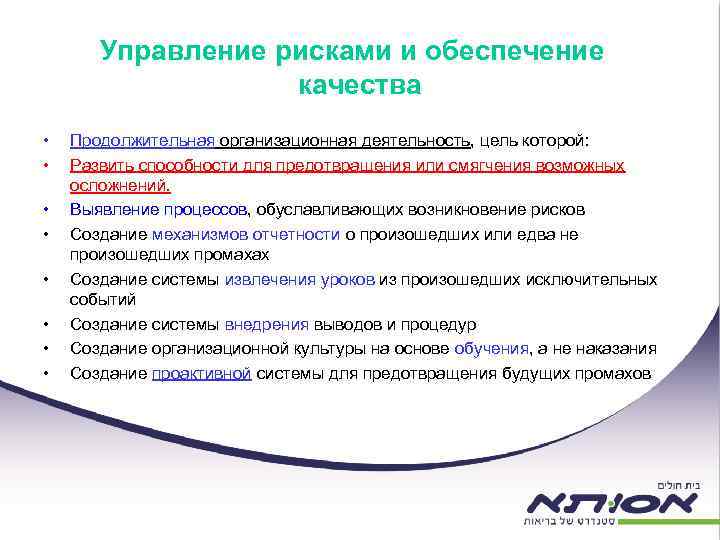 Управление рисками и обеспечение качества

• Продолжительная организационная деятельность, цель которой:
• Развить способности для предотвращения или смягчения возможных осложнений.
• Выявление процессов, обуславливающих возникновение рисков
• Создание механизмов отчетности о произошедших или едва не произошедших промахах
• Создание системы извлечения уроков из произошедших исключительных событий
• Создание системы внедрения выводов и процедур
• Создание организационной культуры на основе обучения, а не наказания
• Создание проактивной системы для предотвращения будущих промахов

בית חולים
אסותא
סטנדרט של בריאות